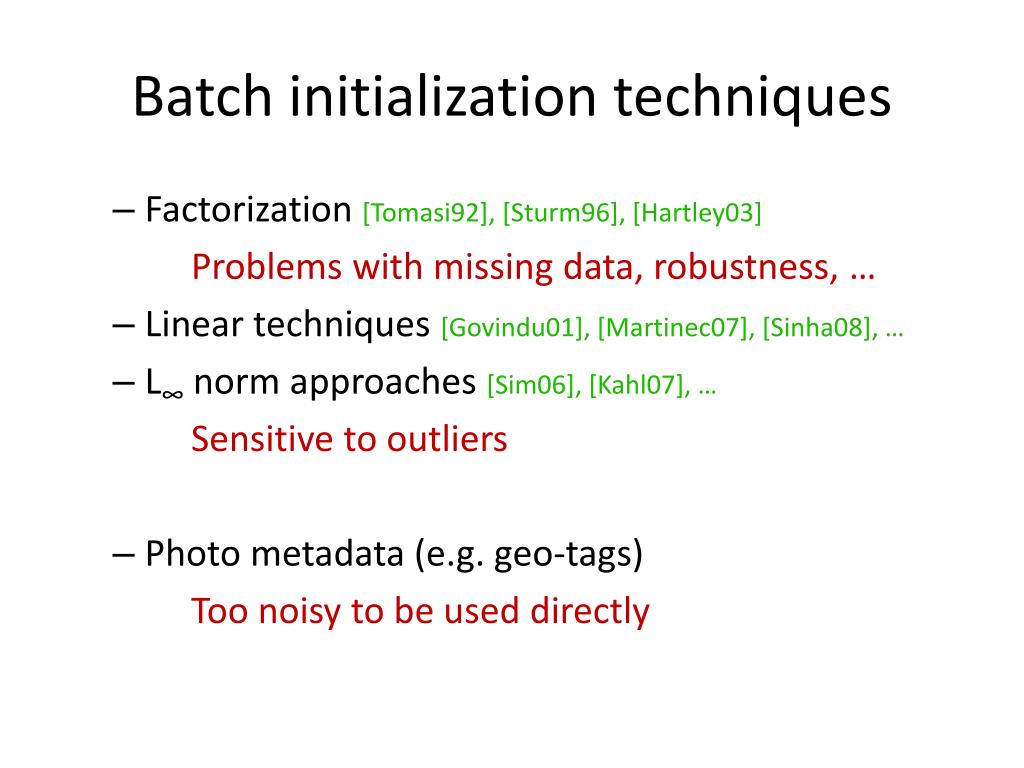 Batch initialization techniques

– Factorization [Tomasi92], [Sturm96], [Hartley03]

Problems with missing data, robustness, …

– Linear techniques [Govindu01], [Martinec07], [Sinha08], …

– $L_\infty$ norm approaches [Sim06], [Kahl07], …

Sensitive to outliers

– Photo metadata (e.g. geo-tags)

Too noisy to be used directly